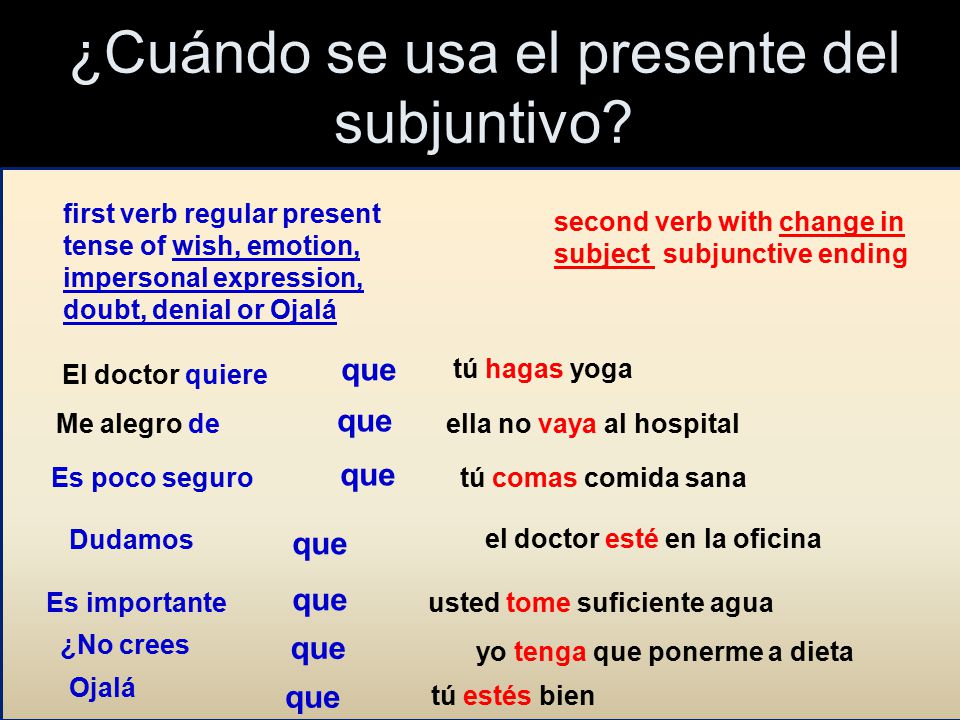 ¿Cuándo se usa el presente del subjuntivo?

first verb regular present tense of wish, emotion, impersonal expression, doubt, denial or Ojalá

second verb with change in subject subjunctive ending

El doctor quiere que tú hagas yoga

Me alegro de que ella no vaya al hospital

Es poco seguro que tú comas comida sana

Dudamos que el doctor esté en la oficina

Es importante que usted tome suficiente agua

¿No crees que yo tenga que ponerme a dieta

Ojalá que tú estés bien